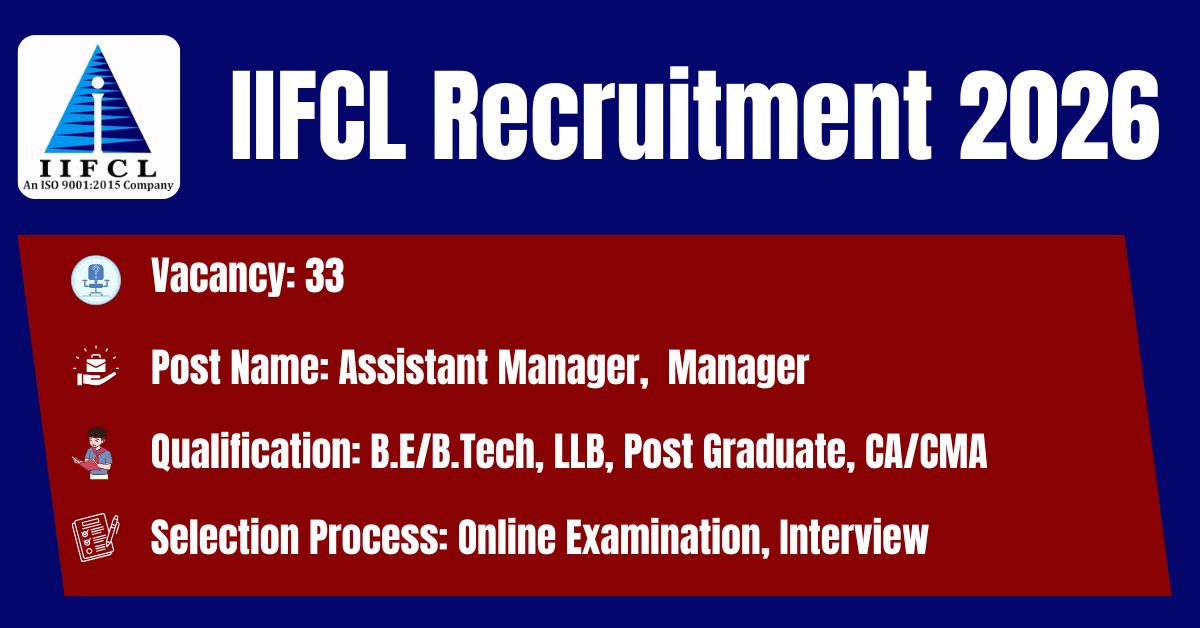 IIFCL
An ISO 9001:2015 Company

IIFCL Recruitment 2026

Vacancy: 33

Post Name: Assistant Manager, Manager

Qualification: B.E/B.Tech, LLB, Post Graduate, CA/CMA

Selection Process: Online Examination, Interview